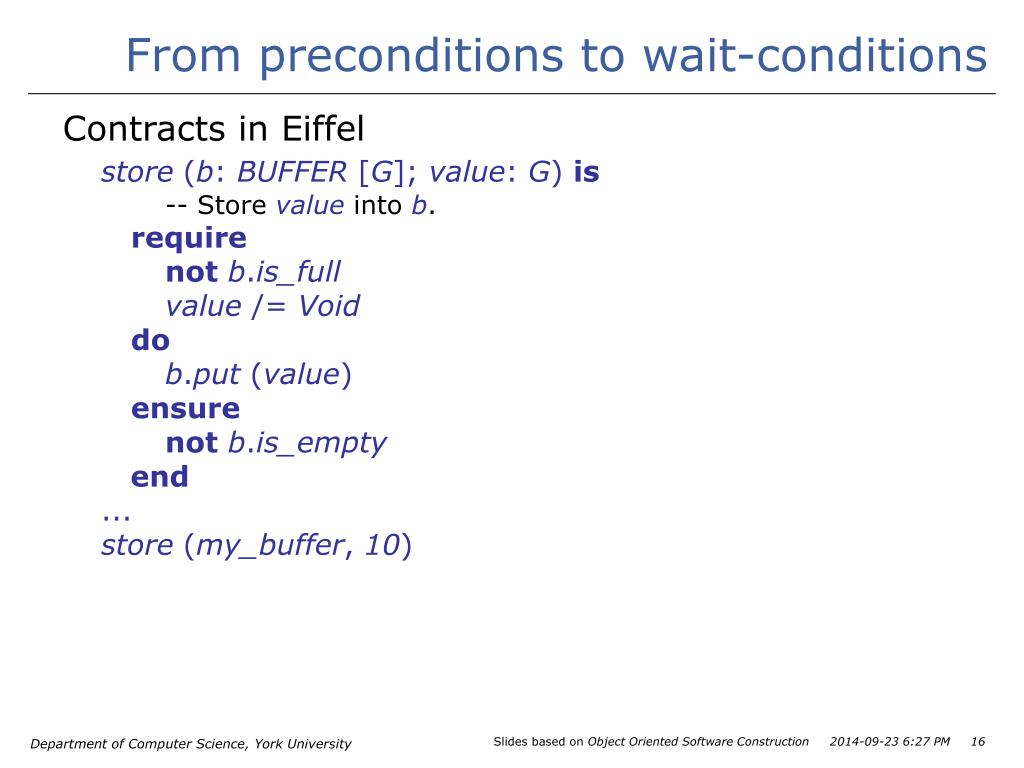 From preconditions to wait-conditions

Contracts in Eiffel

store (b: BUFFER [G]; value: G) is
-- Store value into b.
require
not b.is_full
value /= Void
do
b.put (value)
ensure
not b.is_empty
end
...
store (my_buffer, 10)

Department of Computer Science, York University

Slides based on Object Oriented Software Construction

2014-09-23 6:27 PM

16